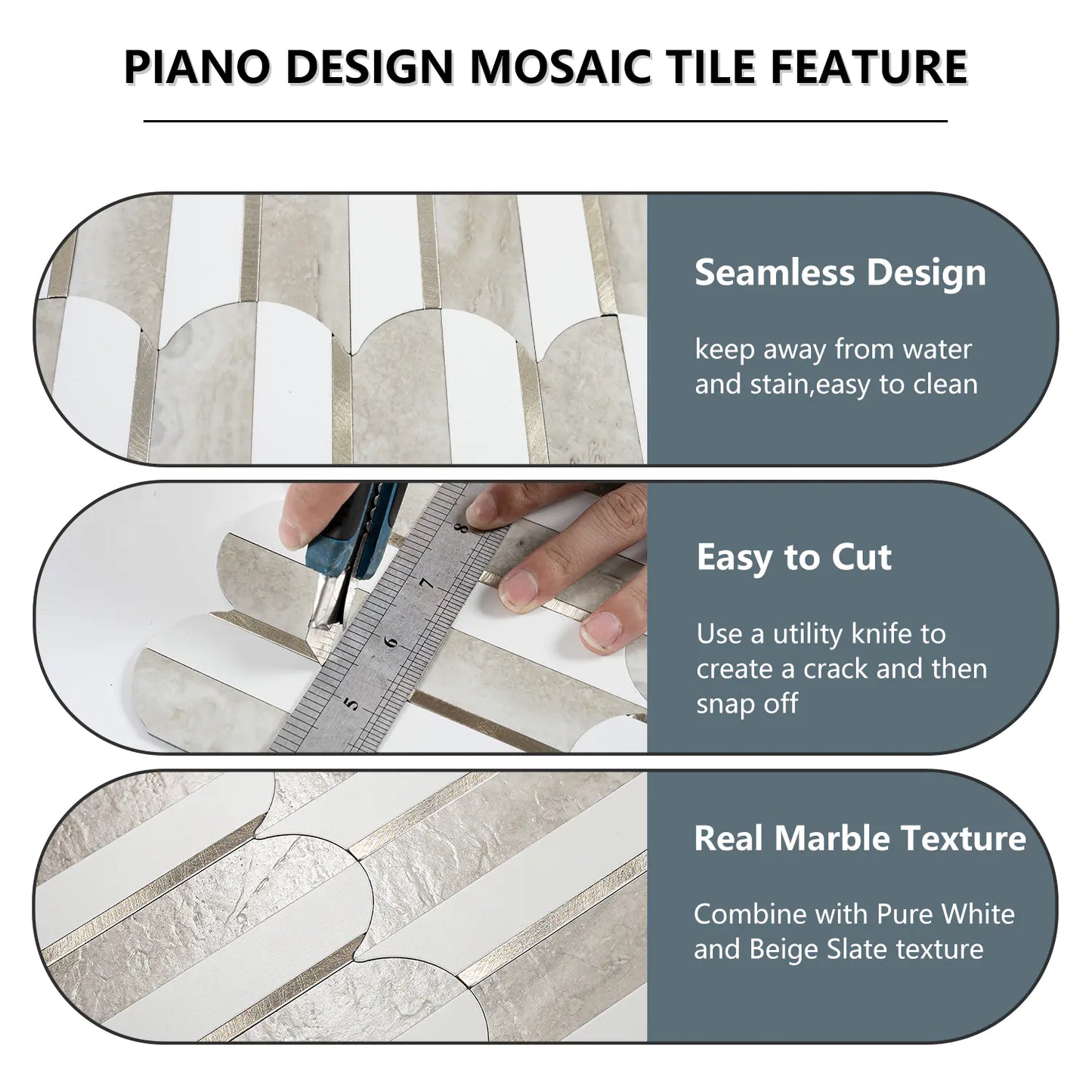 PIANO DESIGN MOSAIC TILE FEATURE

Seamless Design

keep away from water and stain,easy to clean

8
7
6
5

Easy to Cut

Use a utility knife to create a crack and then snap off

Real Marble Texture

Combine with Pure White and Beige Slate texture